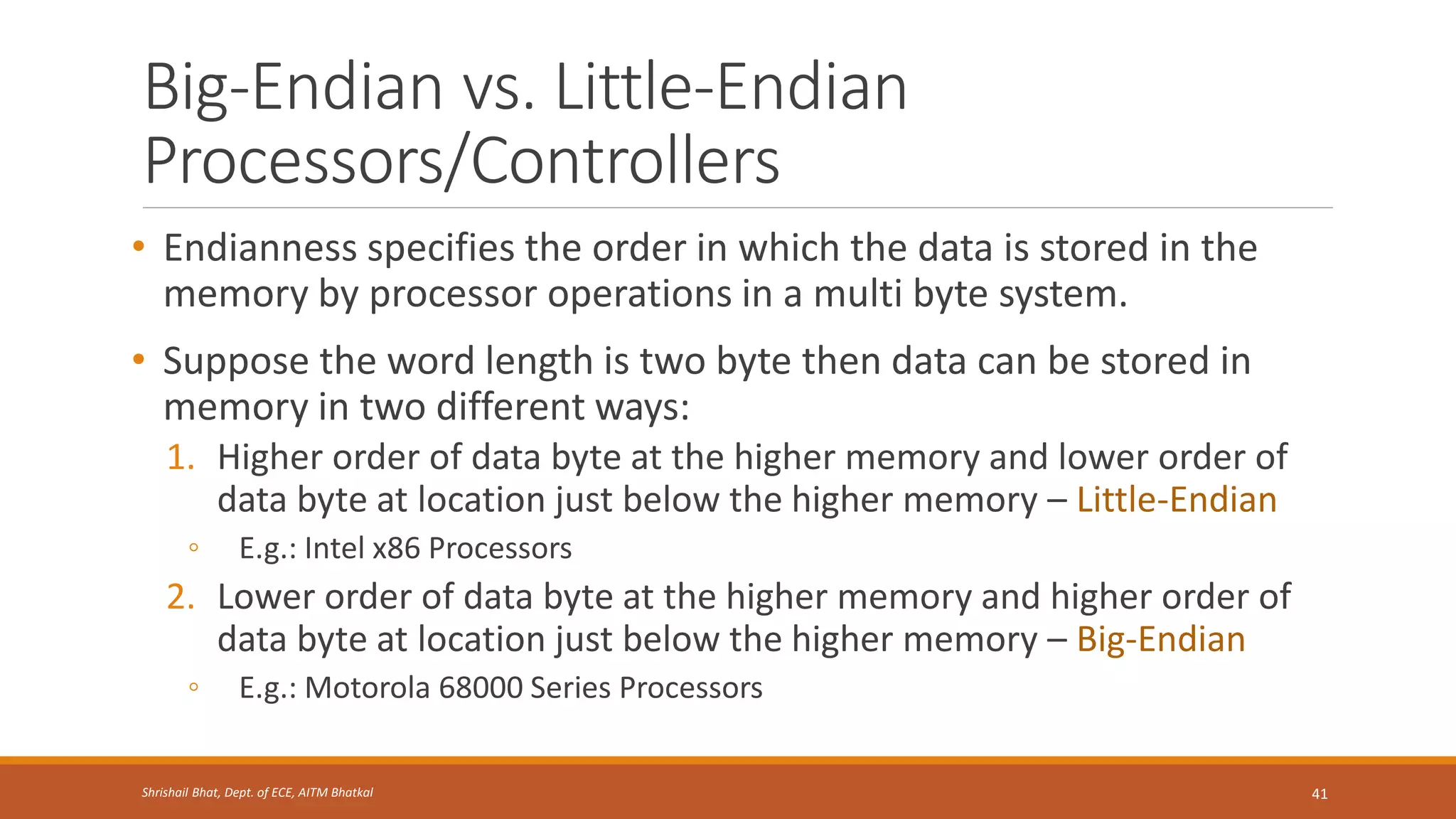 Big-Endian vs. Little-Endian Processors/Controllers

• Endianness specifies the order in which the data is stored in the memory by processor operations in a multi byte system.

• Suppose the word length is two byte then data can be stored in memory in two different ways:

1. Higher order of data byte at the higher memory and lower order of data byte at location just below the higher memory – Little-Endian
   ◦ E.g.: Intel x86 Processors
2. Lower order of data byte at the higher memory and higher order of data byte at location just below the higher memory – Big-Endian
   ◦ E.g.: Motorola 68000 Series Processors

Shrishail Bhat, Dept. of ECE, AITM Bhatkal

41